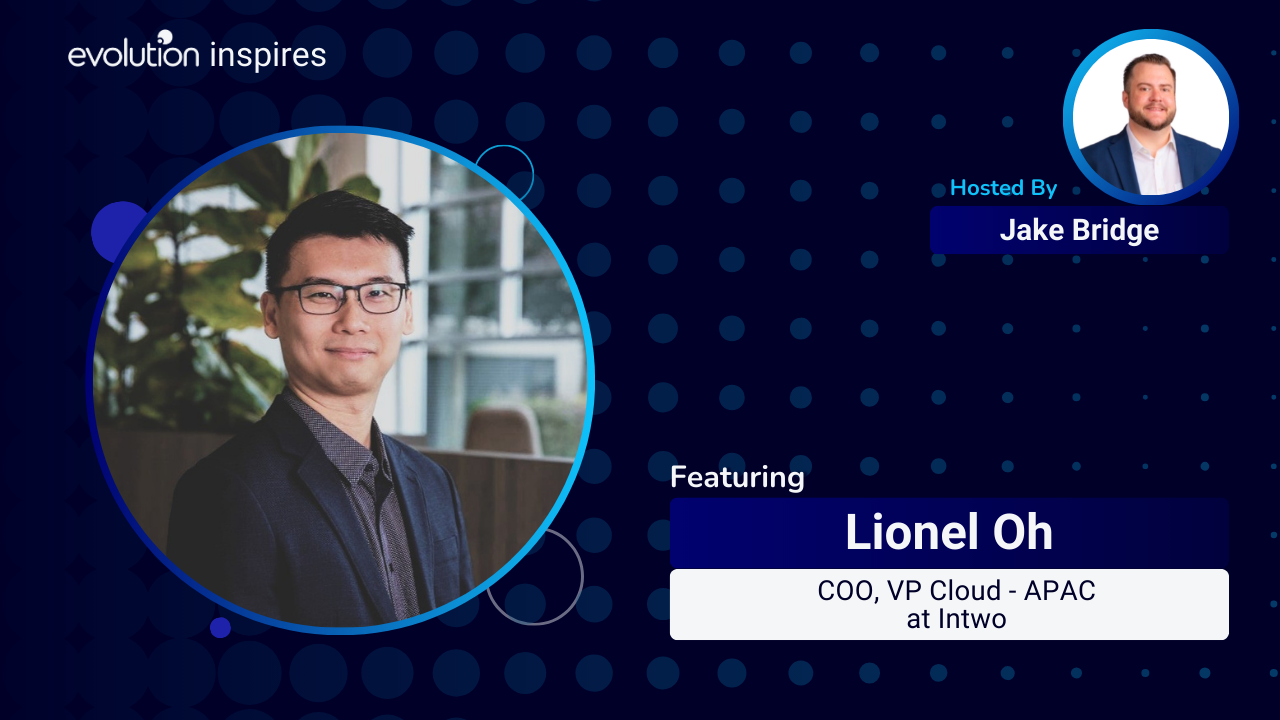 evolution inspires

Hosted By
Jake Bridge

Featuring
Lionel Oh
COO, VP Cloud - APAC at Intwo